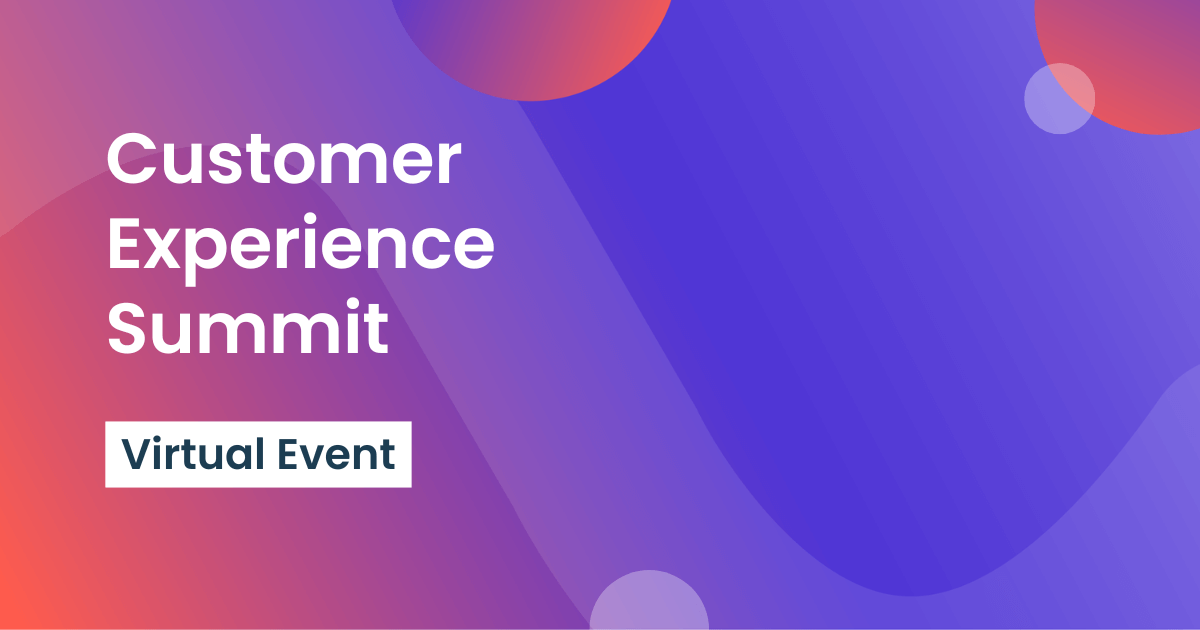 Customer Experience Summit

Virtual Event